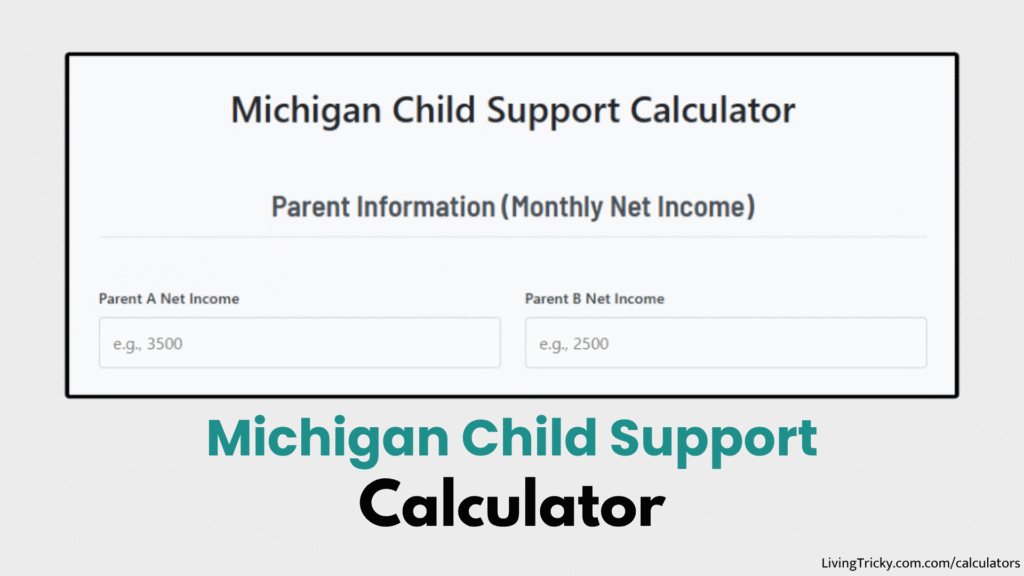 Michigan Child Support Calculator

Parent Information (Monthly Net Income)

Parent A Net Income

e.g., 3500

Parent B Net Income

e.g., 2500

Michigan Child Support Calculator

LivingTricky.com.com/calculators